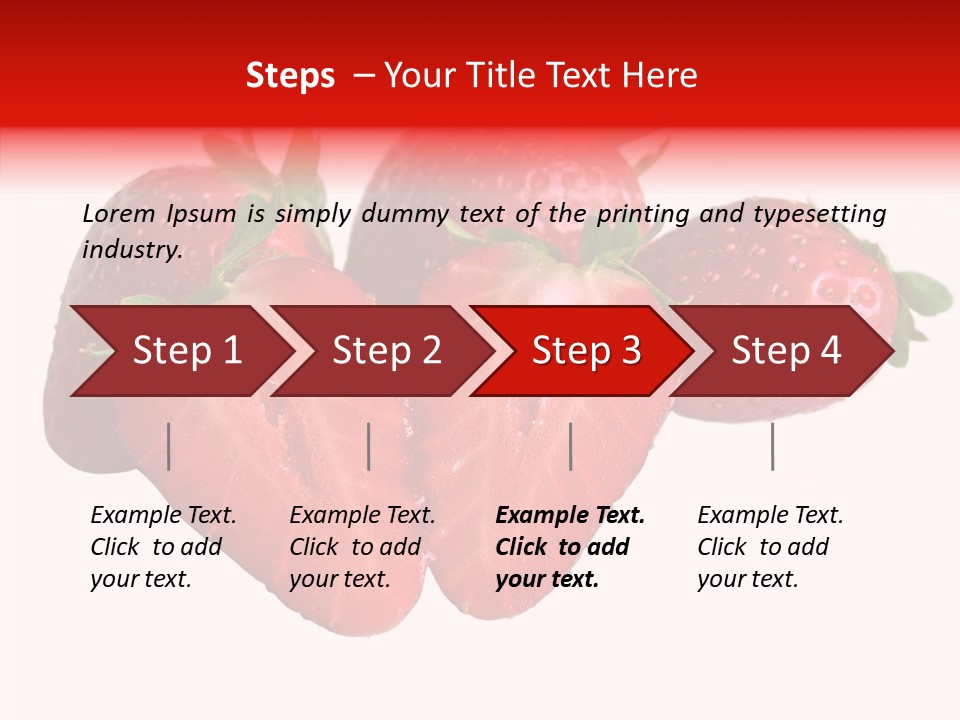 Steps – Your Title Text Here

Lorem Ipsum is simply dummy text of the printing and typesetting industry.

Step 1

Step 2

Step 3

Step 4

Example Text. Click to add your text.

Example Text. Click to add your text.

Example Text. Click to add your text.

Example Text. Click to add your text.